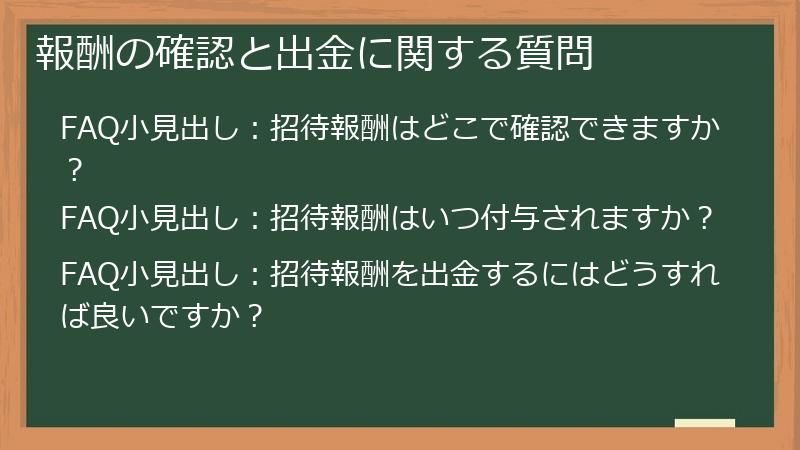 報酬の確認と出金に関する質問

FAQ小見出し：招待報酬はどこで確認できますか？

FAQ小見出し：招待報酬はいつ付与されますか？

FAQ小見出し：招待報酬を出金するにはどうすれば良いですか？